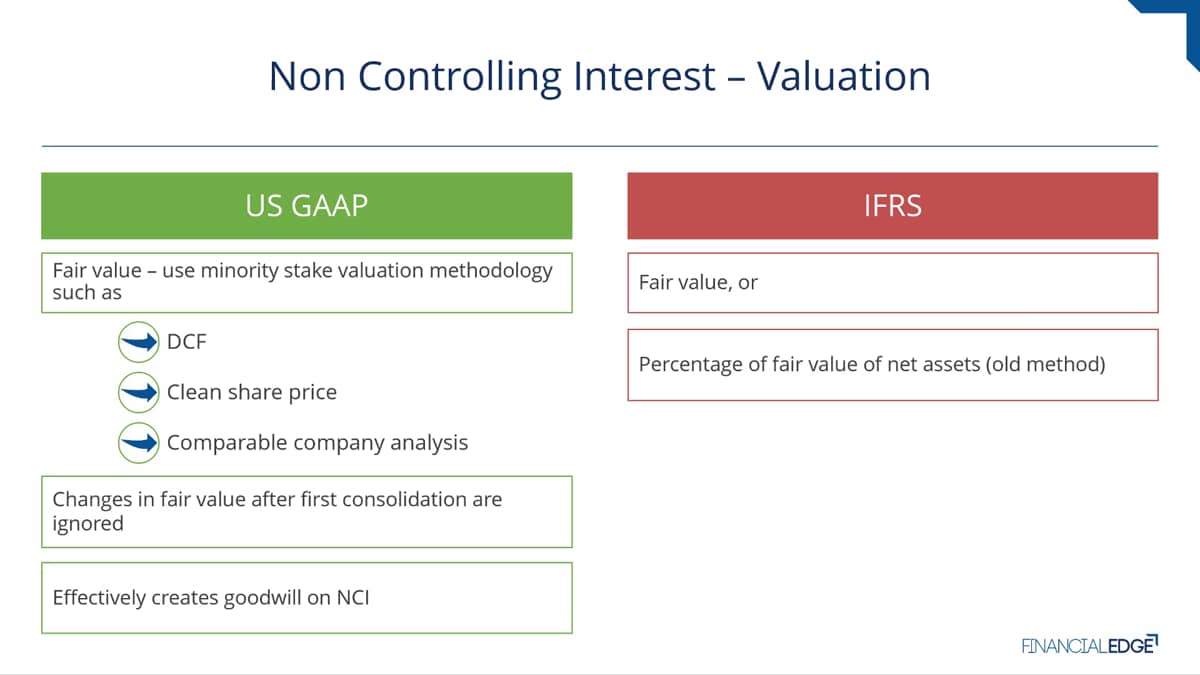 Non Controlling Interest – Valuation

US GAAP

Fair value – use minority stake valuation methodology such as

DCF

Clean share price

Comparable company analysis

Changes in fair value after first consolidation are ignored

Effectively creates goodwill on NCI

IFRS

Fair value, or

Percentage of fair value of net assets (old method)

FINANCIALEDGE